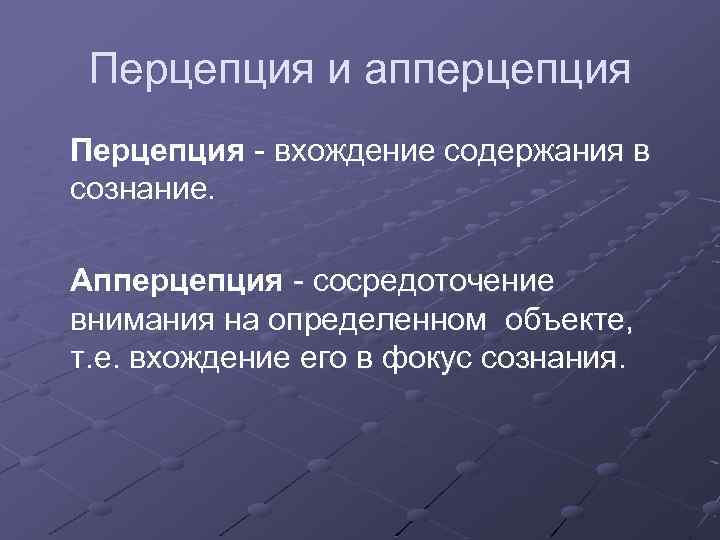 Перцепция и апперцепция

Перцепция - вхождение содержания в сознание.

Апперцепция - сосредоточение внимания на определенном объекте, т.е. вхождение его в фокус сознания.